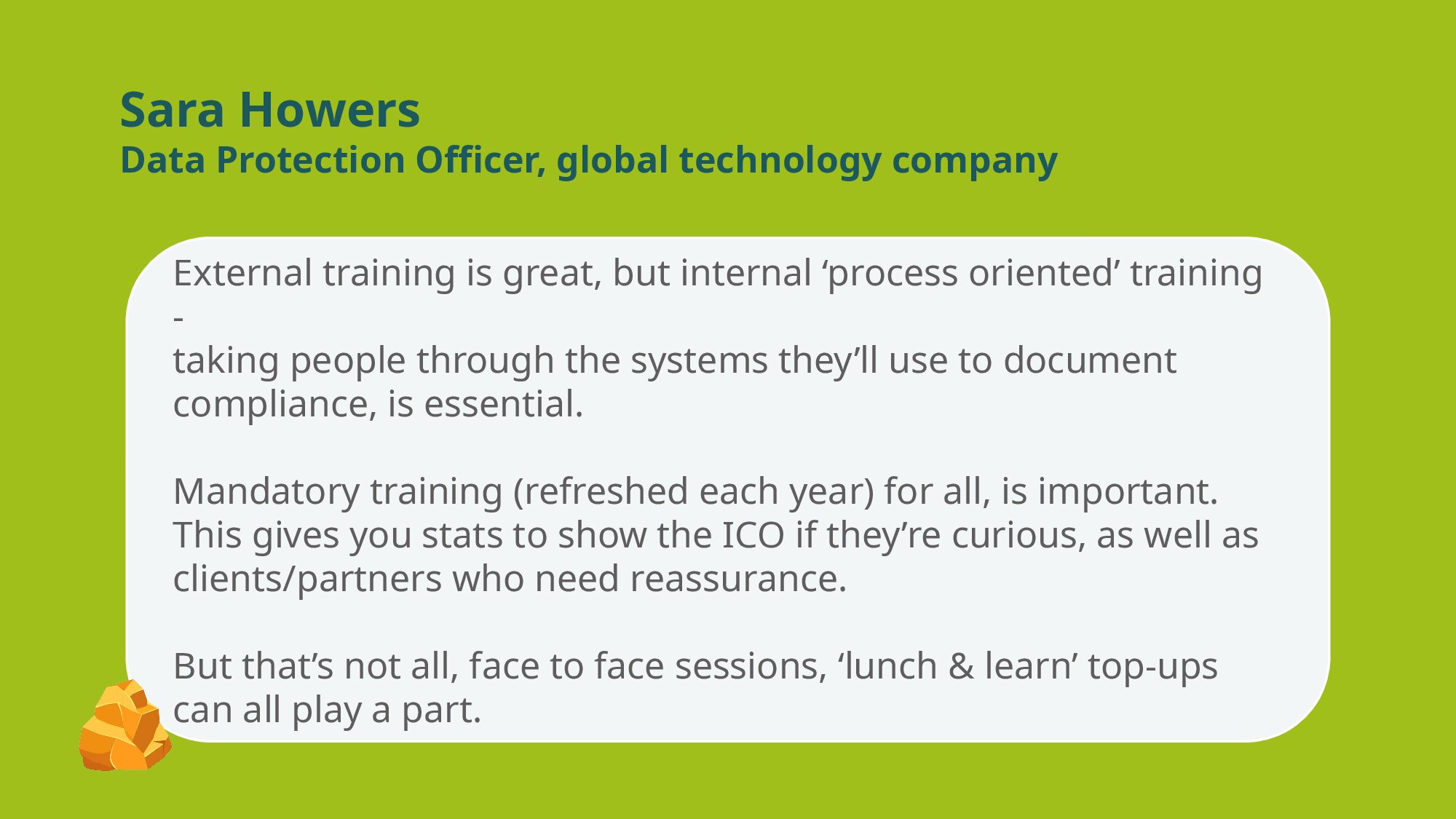 Sara Howers
Data Protection Officer, global technology company

External training is great, but internal ‘process oriented’ training -
taking people through the systems they’ll use to document compliance, is essential.

Mandatory training (refreshed each year) for all, is important. This gives you stats to show the ICO if they’re curious, as well as clients/partners who need reassurance.

But that’s not all, face to face sessions, ‘lunch & learn’ top-ups can all play a part.